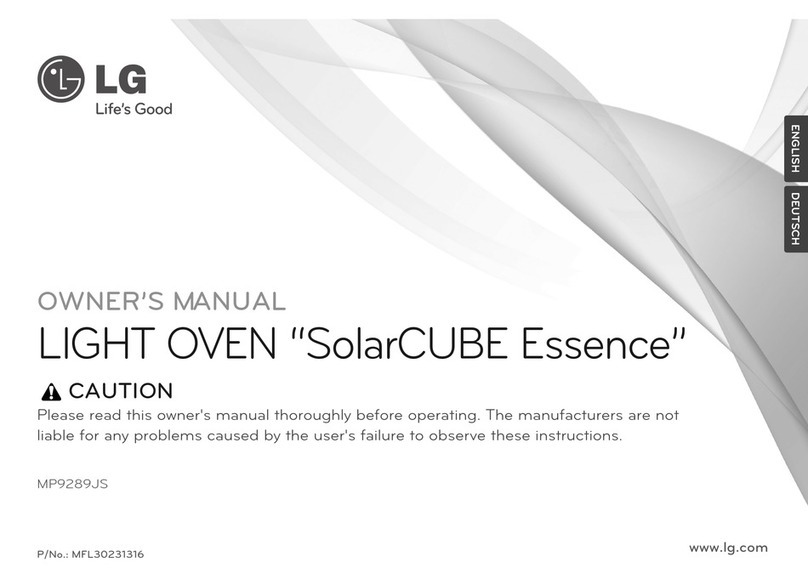 LG
Life's Good

ENGLISH
DEUTSCH

OWNER'S MANUAL
LIGHT OVEN "SolarCUBE Essence"

CAUTION
Please read this owner's manual thoroughly before operating. The manufacturers are not liable for any problems caused by the user's failure to observe these instructions.

MP9289JS

P/No.: MFL30231316

www.lg.com